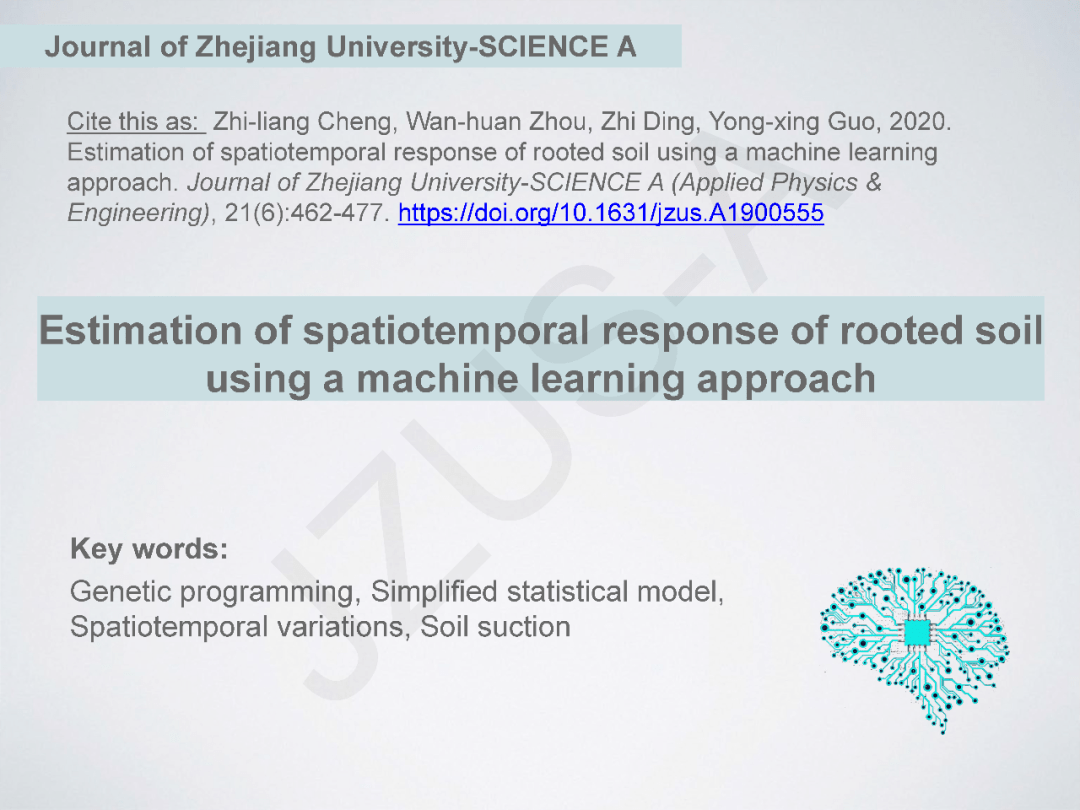 Journal of Zhejiang University-SCIENCE A

Cite this as: Zhi-liang Cheng, Wan-huan Zhou, Zhi Ding, Yong-xing Guo, 2020. Estimation of spatiotemporal response of rooted soil using a machine learning approach. Journal of Zhejiang University-SCIENCE A (Applied Physics & Engineering), 21(6):462-477. https://doi.org/10.1631/jzus.A1900555

JZUS-A

Estimation of spatiotemporal response of rooted soil using a machine learning approach

Key words:

Genetic programming, Simplified statistical model, Spatiotemporal variations, Soil suction